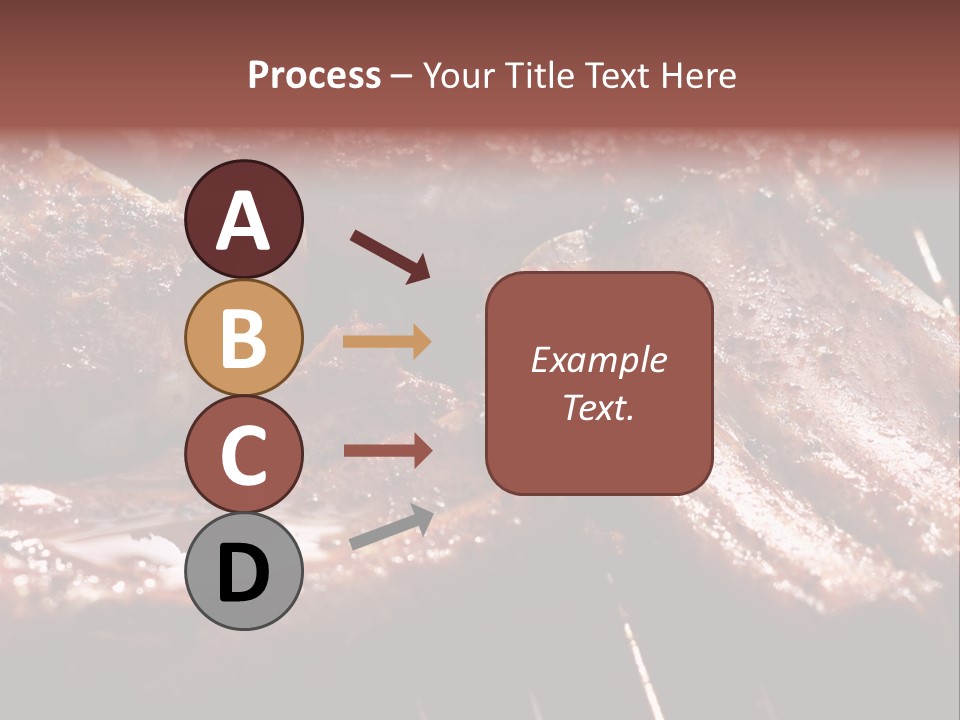 Process – Your Title Text Here

A

B

C

D

Example Text.